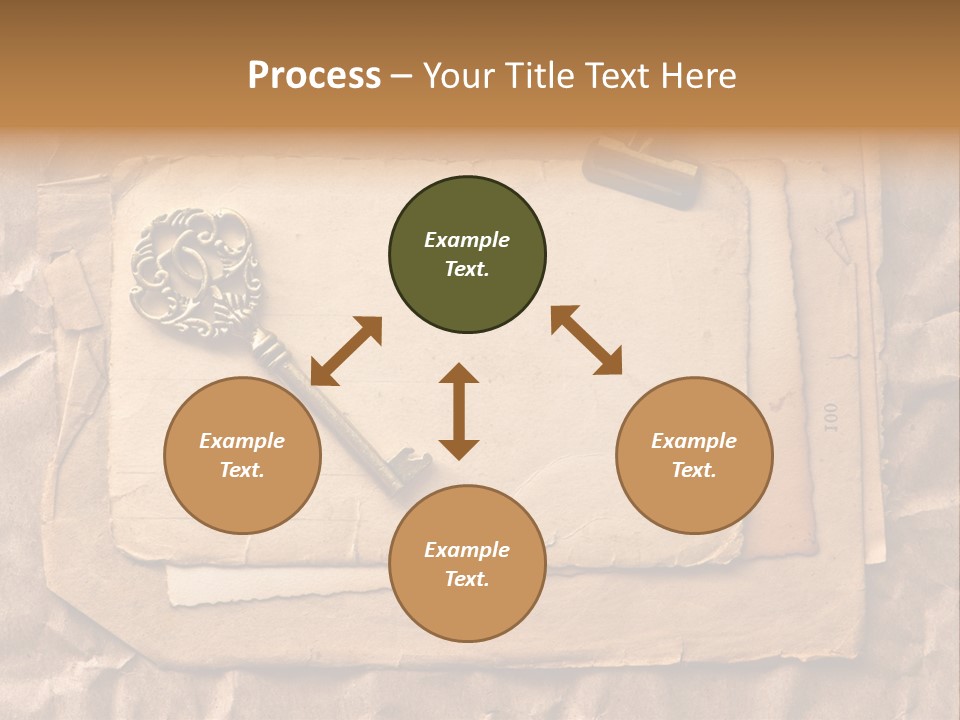 Process – Your Title Text Here

Example Text.

Example Text.

Example Text.

Example Text.

100